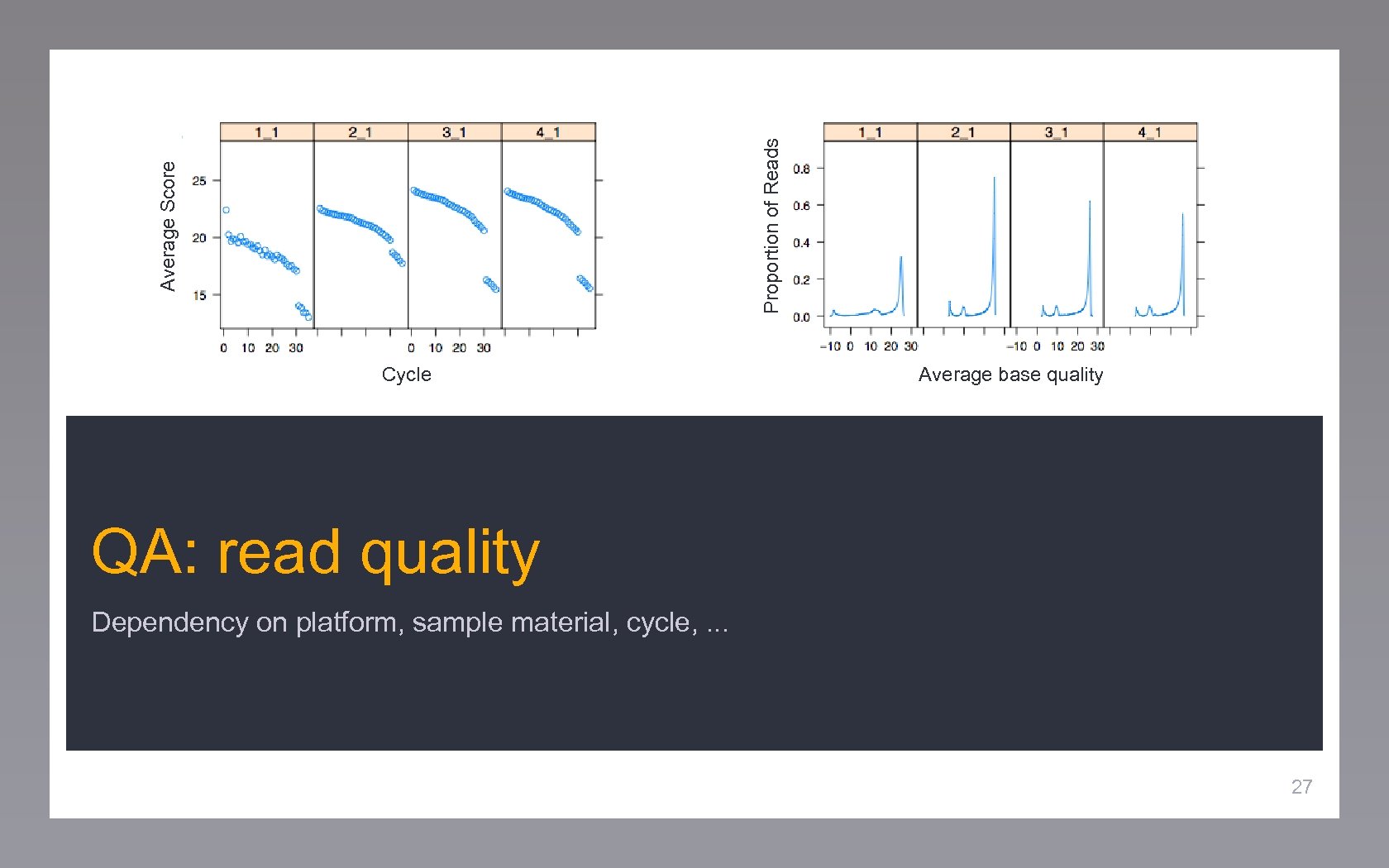 1_1 2_1 3_1 4_1

Average Score

25

20

15

0 10 20 30 0 10 20 30

Cycle

1_1 2_1 3_1 4_1

Proportion of Reads

0.8

0.6

0.4

0.2

0.0

−10 0 10 20 30 −10 0 10 20 30

Average base quality

QA: read quality

Dependency on platform, sample material, cycle, ...

27